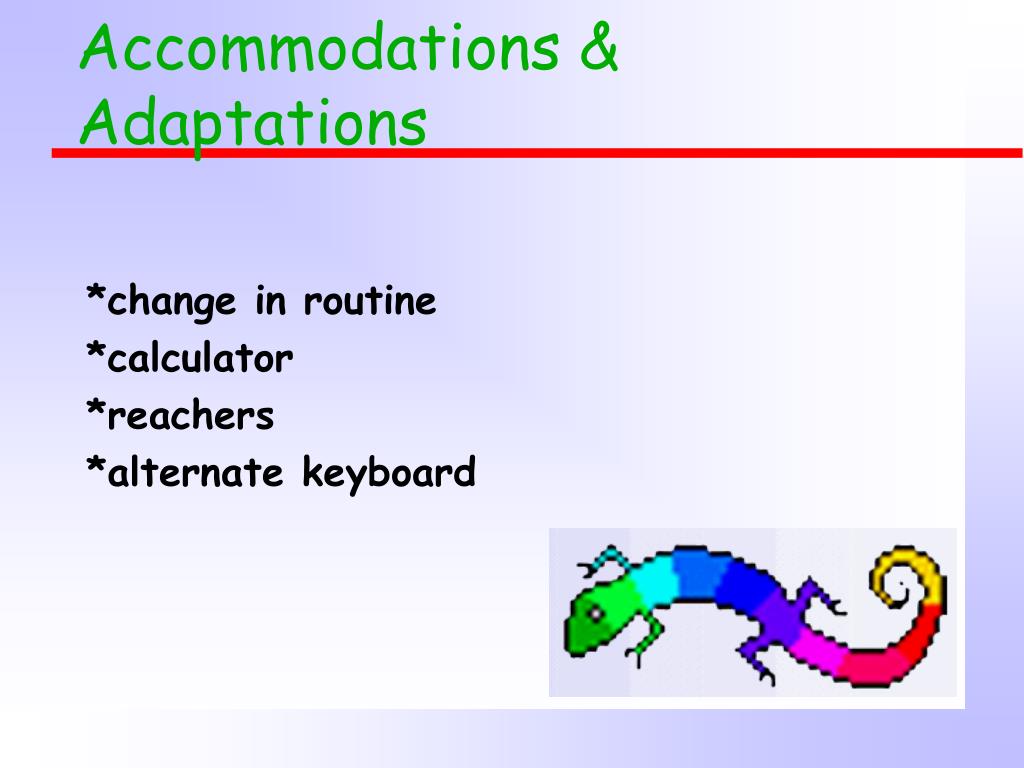 Accommodations & Adaptations

*change in routine
*calculator
*reachers
*alternate keyboard